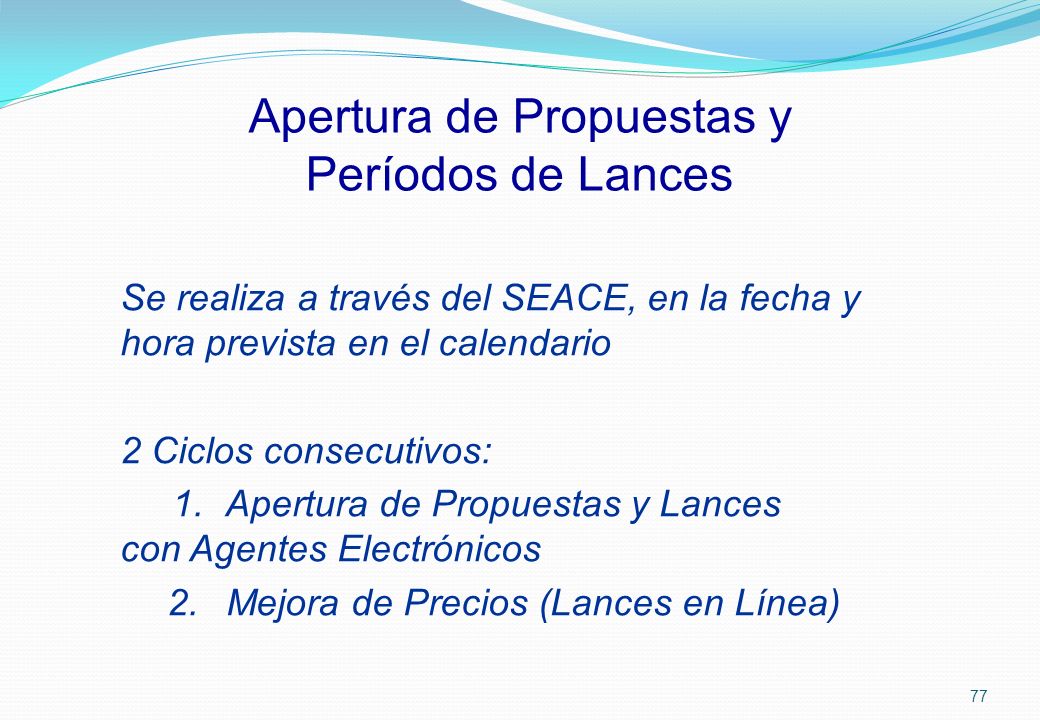 Apertura de Propuestas y Períodos de Lances

Se realiza a través del SEACE, en la fecha y hora prevista en el calendario

2 Ciclos consecutivos:

1. Apertura de Propuestas y Lances con Agentes Electrónicos

2. Mejora de Precios (Lances en Línea)

77